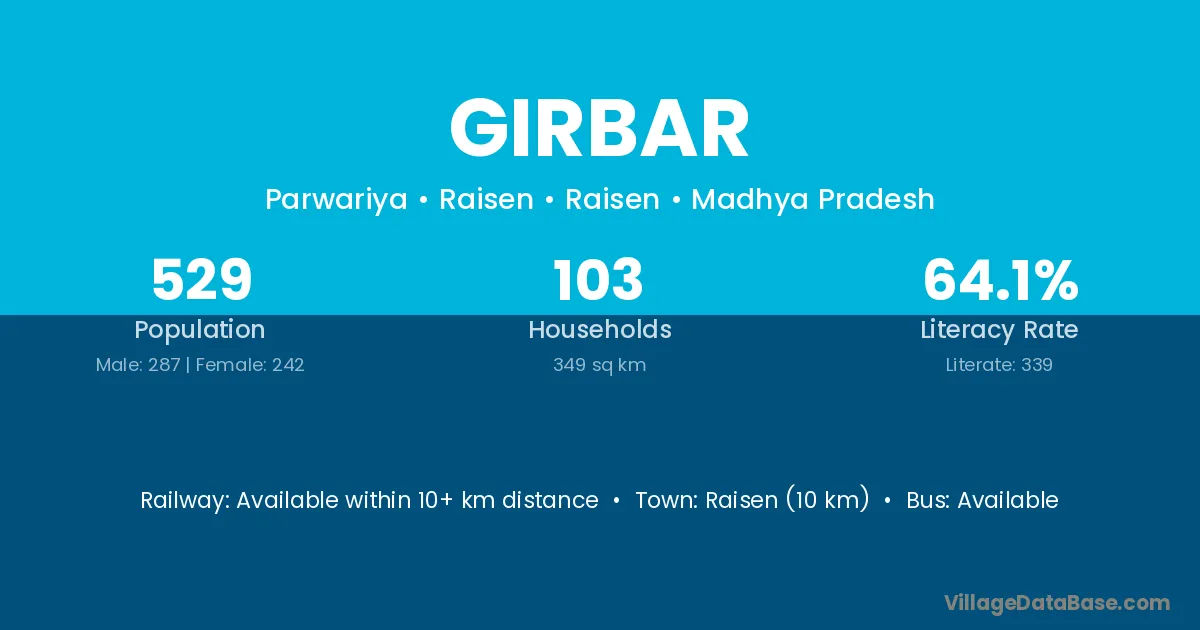 GIRBAR

Parwariya • Raisen • Raisen • Madhya Pradesh

529
Population
Male: 287 | Female: 242

103
Households
349 sq km

64.1%
Literacy Rate
Literate: 339

Railway: Available within 10+ km distance • Town: Raisen (10 km) • Bus: Available

VillageDataBase.com